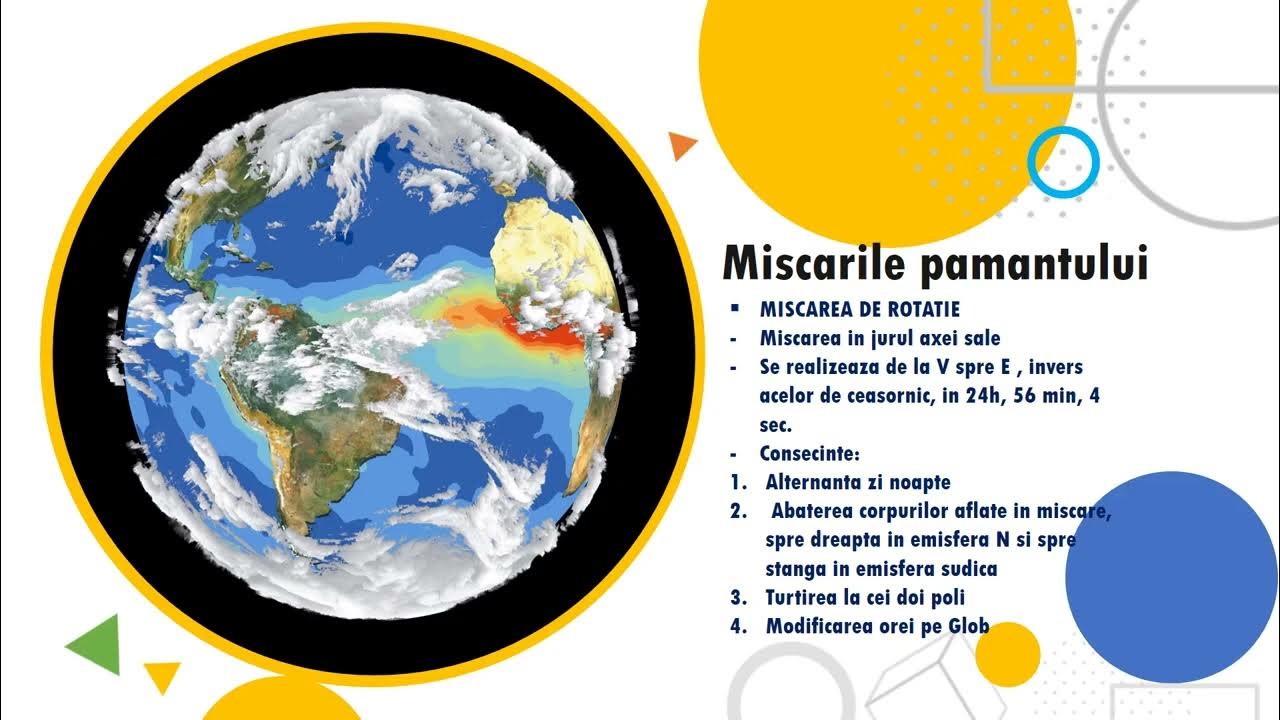 Miscarile pamantului

▪ MISCAREA DE ROTATIE
- Miscarea in jurul axei sale
- Se realizeaza de la V spre E , invers acelor de ceasornic, in 24h, 56 min, 4 sec.
- Consecinte:
1. Alternanta zi noapte
2. Abaterea corpurilor aflate in miscare, spre dreapta in emisfera N si spre stanga in emisfera sudica
3. Turtirea la cei doi poli
4. Modificarea orei pe Glob